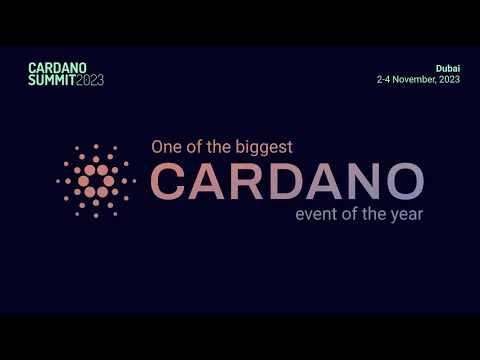 CARDANO SUMMIT2023

Dubai
2-4 November, 2023

One of the biggest
CARDANO
event of the year